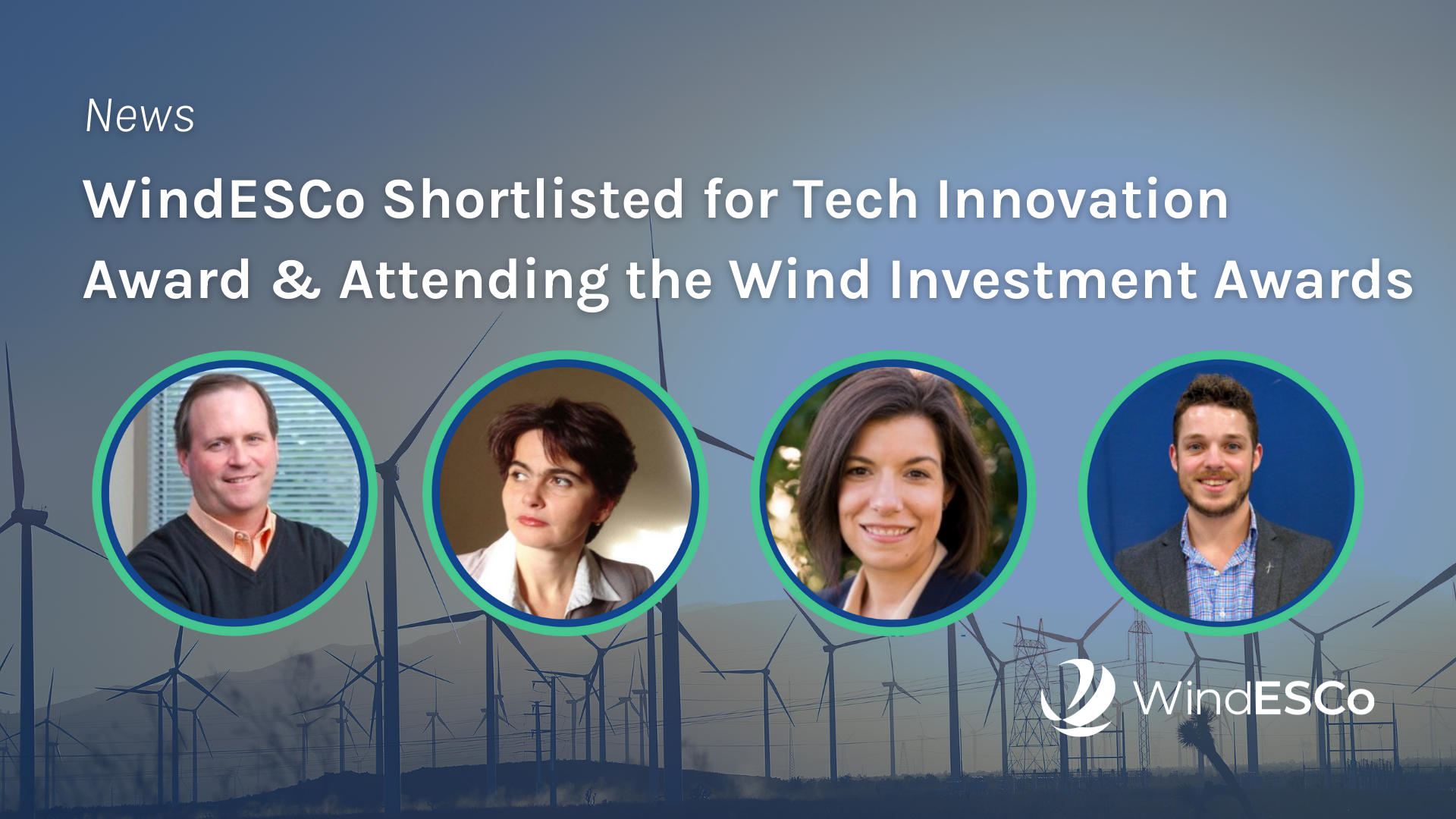 News

WindESCo Shortlisted for Tech Innovation Award & Attending the Wind Investment Awards

WindESCo